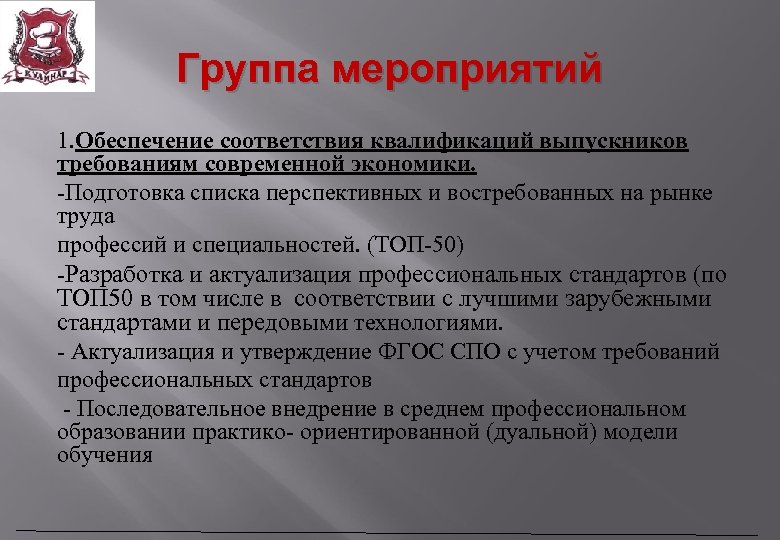 КУЛИНАР

Группа мероприятий

1.Обеспечение соответствия квалификаций выпускников требованиям современной экономики.

-Подготовка списка перспективных и востребованных на рынке труда

профессий и специальностей. (ТОП-50)

-Разработка и актуализация профессиональных стандартов (по ТОП50 в том числе в соответствии с лучшими зарубежными стандартами и передовыми технологиями.

- Актуализация и утверждение ФГОС СПО с учетом требований

профессиональных стандартов

- Последовательное внедрение в среднем профессиональном образовании практико- ориентированной (дуальной) модели обучения